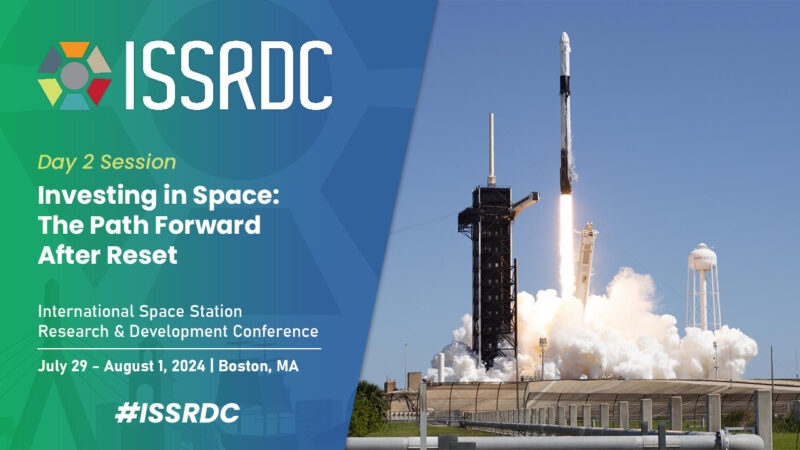 ISSRDC

Day 2 Session

Investing in Space: The Path Forward After Reset

International Space Station Research & Development Conference

July 29 - August 1, 2024 | Boston, MA

#ISSRDC